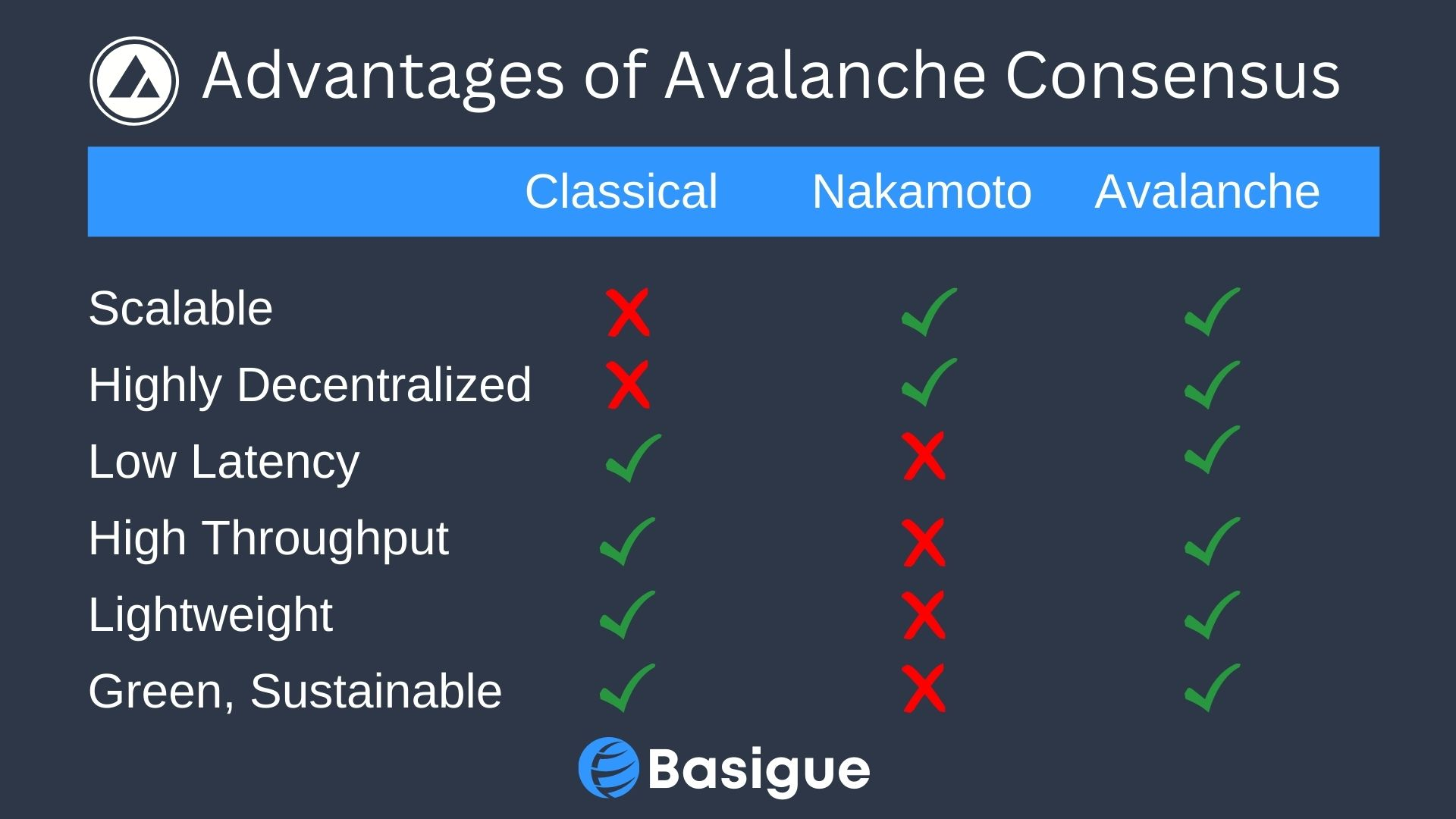 Advantages of Avalanche Consensus

| | Classical | Nakamoto | Avalanche |
|---|---|---|---|
| Scalable | ✗ | ✓ | ✓ |
| Highly Decentralized | ✗ | ✓ | ✓ |
| Low Latency | ✓ | ✗ | ✓ |
| High Throughput | ✓ | ✗ | ✓ |
| Lightweight | ✓ | ✗ | ✓ |
| Green, Sustainable | ✓ | ✗ | ✓ |

Basigue